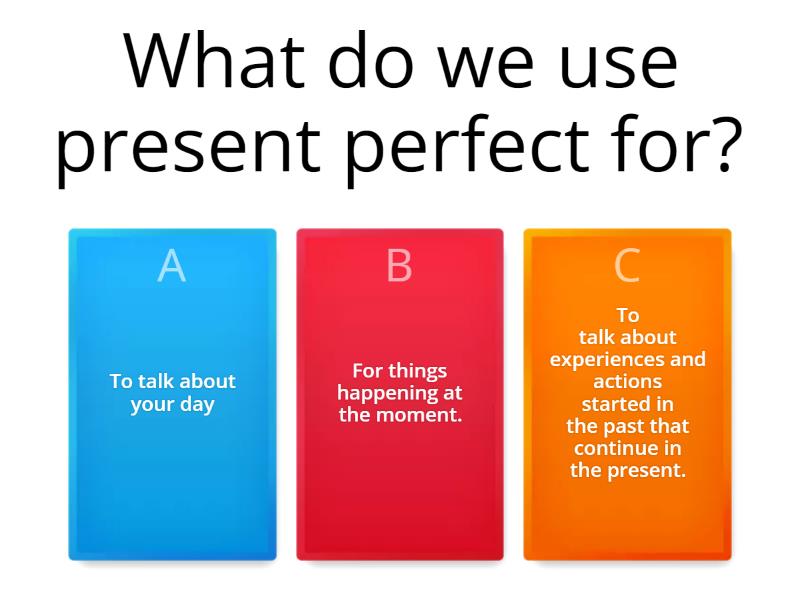 What do we use present perfect for?

A

To talk about your day

B

For things happening at the moment.

C

To talk about experiences and actions started in the past that continue in the present.